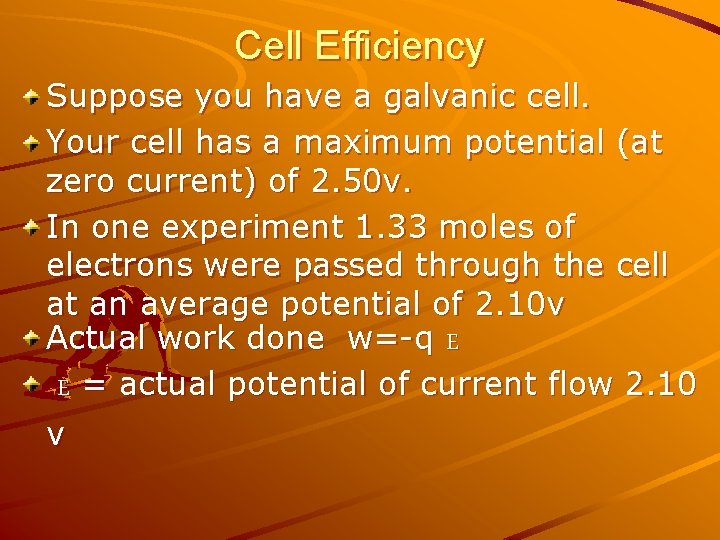 Cell Efficiency

Suppose you have a galvanic cell.

Your cell has a maximum potential (at zero current) of 2.50v.

In one experiment 1.33 moles of electrons were passed through the cell at an average potential of 2.10v

Actual work done w=-q E

E = actual potential of current flow 2.10 v